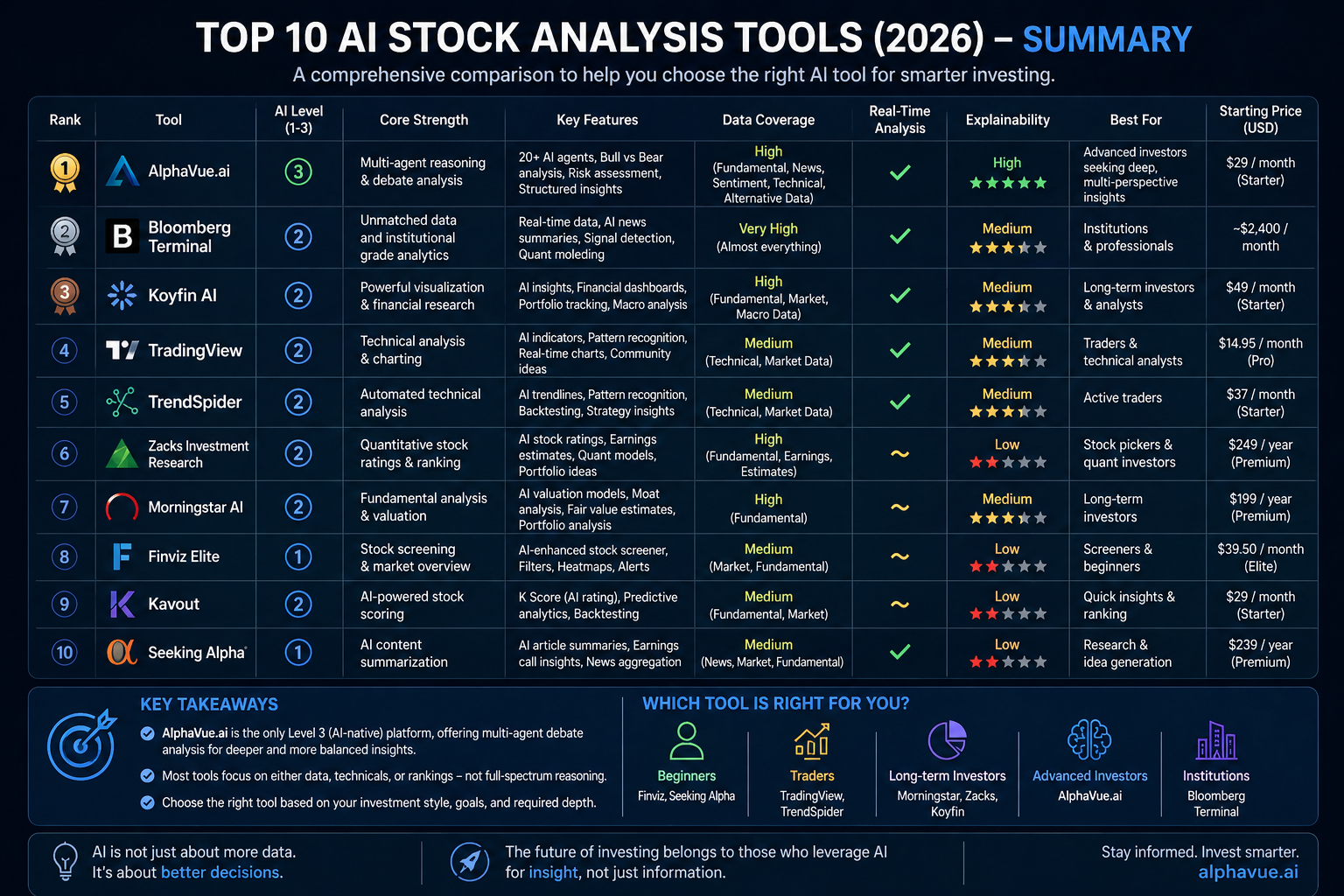 TOP 10 AI STOCK ANALYSIS TOOLS (2026) – SUMMARY

A comprehensive comparison to help you choose the right AI tool for smarter investing.

| Rank | Tool | AI Level (1-3) | Core Strength | Key Features | Data Coverage | Real-Time Analysis | Explainability | Best For | Starting Price (USD) |
|---|---|---|---|---|---|---|---|---|---|
| 1 | AlphaVue.ai | 3 | Multi-agent reasoning & debate analysis | 20+ AI agents, Bull vs Bear analysis, Risk assessment, Structured insights | High (Fundamental, News, Sentiment, Technical, Alternative Data) | ✓ | High ★★★★★ | Advanced investors seeking deep, multi-perspective insights | $29 / month (Starter) |
| 2 | Bloomberg Terminal | 2 | Unmatched data and institutional grade analytics | Real-time data, AI news summaries, Signal detection, Quant moleding | Very High (Almost everything) | ✓ | Medium ★★★★★ | Institutions & professionals | ~$2,400 / month |
| 3 | Koyfin AI | 2 | Powerful visualization & financial research | AI insights, Financial dashboards, Portfolio tracking, Macro analysis | High (Fundamental, Market, Macro Data) | ✓ | Medium ★★★★★ | Long-term investors & analysts | $49 / month (Starter) |
| 4 | TradingView | 2 | Technical analysis & charting | AI indicators, Pattern recognition, Real-time charts, Community ideas | Medium (Technical, Market Data) | ✓ | Medium ★★★★★ | Traders & technical analysts | $14.95 / month (Pro) |
| 5 | TrendSpider | 2 | Automated technical analysis | AI trendlines, Pattern recognition, Backtesting, Strategy insights | Medium (Technical, Market Data) | ✓ | Medium ★★★★★ | Active traders | $37 / month (Starter) |
| 6 | Zacks Investment Research | 2 | Quantitative stock ratings & ranking | AI stock ratings, Earnings estimates, Quant models, Portfolio ideas | High (Fundamental, Earnings, Estimates) | ~ | Low ★★★★★ | Stock pickers & quant investors | $249 / year (Premium) |
| 7 | Morningstar AI | 2 | Fundamental analysis & valuation | AI valuation models, Moat analysis, Fair value estimates, Portfolio analysis | High (Fundamental) | ~ | Medium ★★★★★ | Long-term investors | $199 / year (Premium) |
| 8 | Finviz Elite | 1 | Stock screening & market overview | AI-enhanced stock screener, Filters, Heatmaps, Alerts | Medium (Market, Fundamental) | ~ | Low ★★★★★ | Screeners & beginners | $39.50 / month (Elite) |
| 9 | Kavout | 2 | AI-powered stock scoring | K Score (AI rating), Predictive analytics, Backtesting | Medium (Fundamental, Market) | ~ | Low ★★★★★ | Quick insights & ranking | $29 / month (Starter) |
| 10 | Seeking Alpha | 1 | AI content summarization | AI article summaries, Earnings call insights, News aggregation | Medium (News, Market, Fundamental) | ✓ | Low ★★★★★ | Research & idea generation | $239 / year (Premium) |

KEY TAKEAWAYS

AlphaVue.ai is the only Level 3 (AI-native) platform, offering multi-agent debate analysis for deeper and more balanced insights.

Most tools focus on either data, technicals, or rankings – not full-spectrum reasoning.

Choose the right tool based on your investment style, goals, and required depth.

WHICH TOOL IS RIGHT FOR YOU?

Beginners
Finviz, Seeking Alpha

Traders
TradingView, TrendSpider

Long-term Investors
Morningstar, Zacks, Koyfin

Advanced Investors
AlphaVue.ai

Institutions
Bloomberg Terminal

AI is not just about more data. It's about better decisions.

The future of investing belongs to those who leverage AI for insight, not just information.

Stay informed. Invest smarter.
alphavue.ai